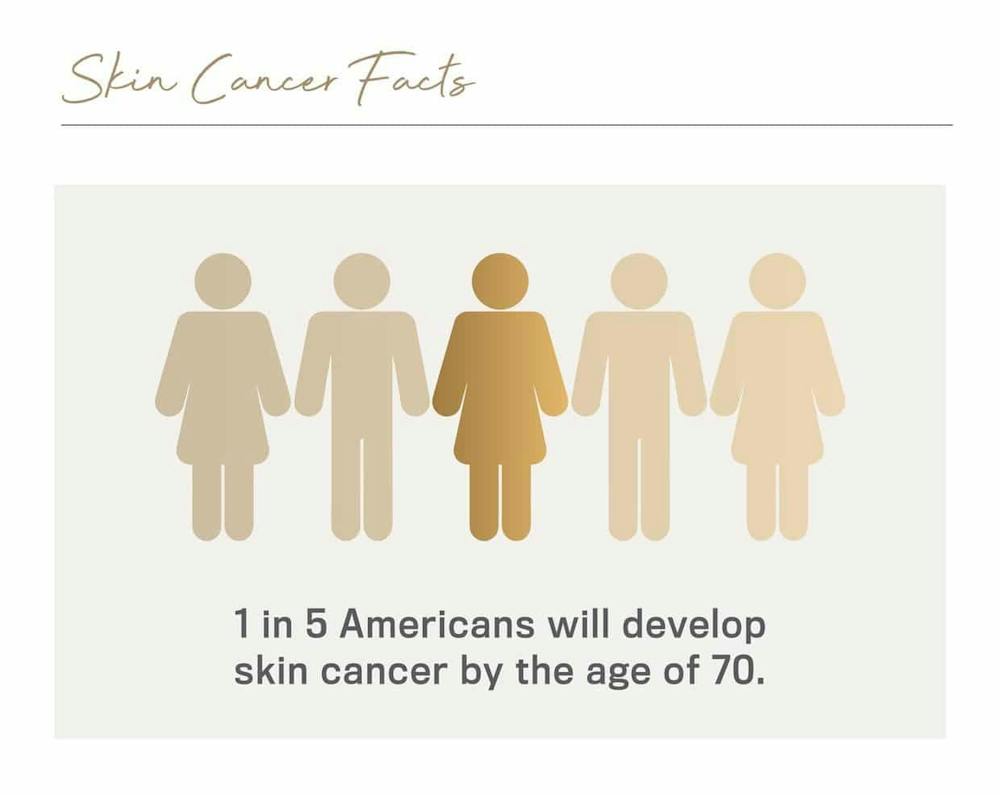 Skin Cancer Facts

1 in 5 Americans will develop skin cancer by the age of 70.